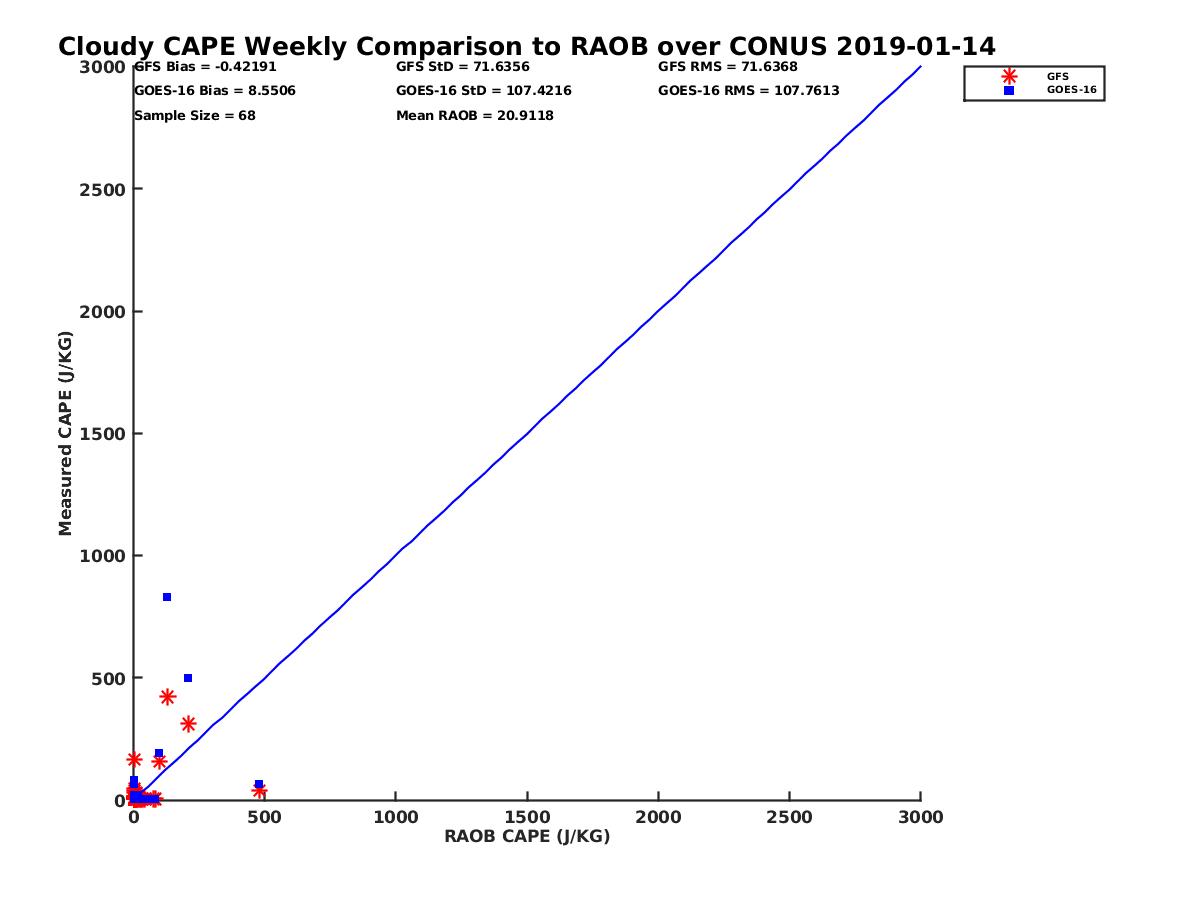 Cloudy CAPE Weekly Comparison to RAOB over CONUS 2019-01-14

GFS Bias = -0.42191
GOES-16 Bias = 8.5506
Sample Size = 68

GFS StD = 71.6356
GOES-16 StD = 107.4216
Mean RAOB = 20.9118

GFS RMS = 71.6368
GOES-16 RMS = 107.7613

GFS
GOES-16

Measured CAPE (J/KG)

3000
2500
2000
1500
1000
500
0

0
500
1000
1500
2000
2500
3000

RAOB CAPE (J/KG)